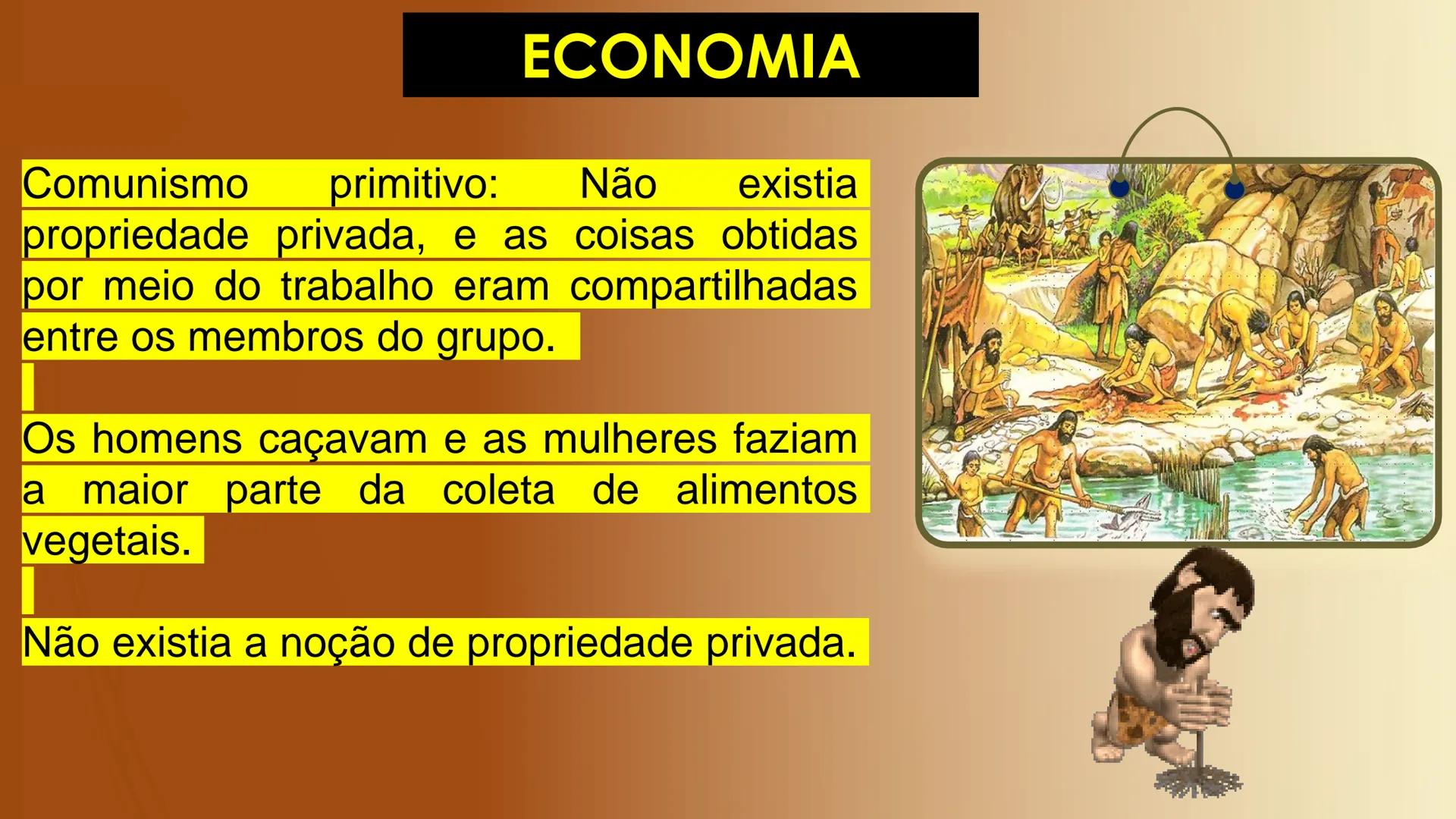 ECONOMIA

Comunismo primitivo: Não existia propriedade privada, e as coisas obtidas por meio do trabalho eram compartilhadas entre os membros do grupo.

Os homens caçavam e as mulheres faziam a maior parte da coleta de alimentos vegetais.

Não existia a noção de propriedade privada.